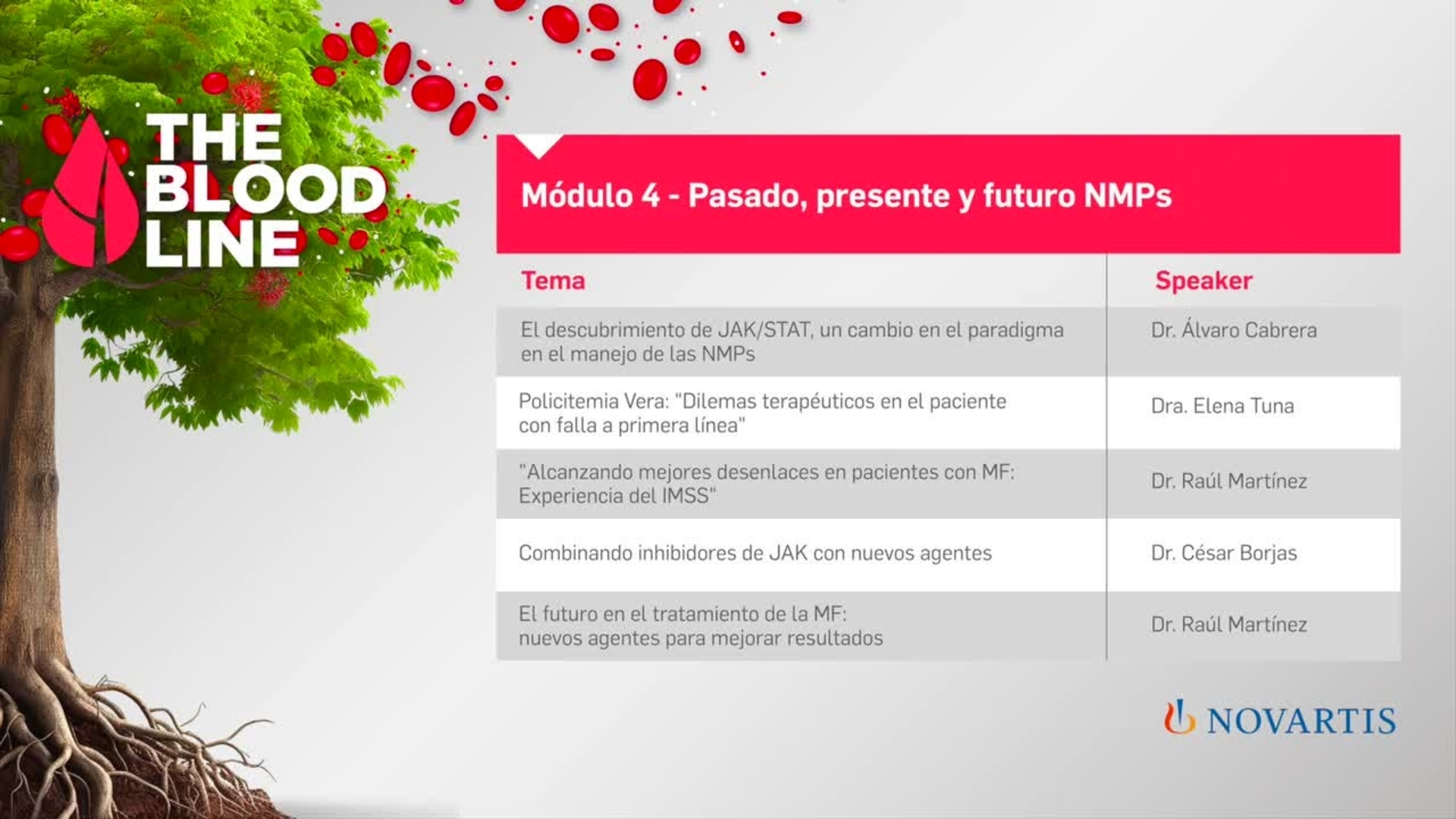 THE BLOOD LINE

Módulo 4 - Pasado, presente y futuro NMPs

| Tema | Speaker |
|---|---|
| El descubrimiento de JAK/STAT, un cambio en el paradigma en el manejo de las NMPs | Dr. Álvaro Cabrera |
| Policitemia Vera: "Dilemas terapéuticos en el paciente con falla a primera línea" | Dra. Elena Tuna |
| "Alcanzando mejores desenlaces en pacientes con MF: Experiencia del IMSS" | Dr. Raúl Martínez |
| Combinando inhibidores de JAK con nuevos agentes | Dr. César Borjas |
| El futuro en el tratamiento de la MF: nuevos agentes para mejorar resultados | Dr. Raúl Martínez |

NOVARTIS